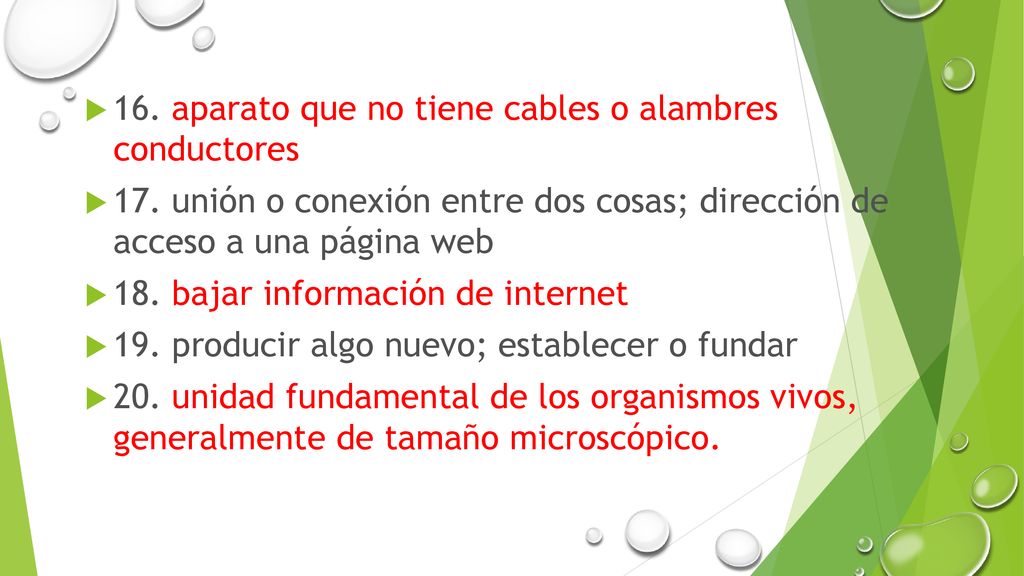 16. aparato que no tiene cables o alambres conductores

17. unión o conexión entre dos cosas; dirección de acceso a una página web

18. bajar información de internet

19. producir algo nuevo; establecer o fundar

20. unidad fundamental de los organismos vivos, generalmente de tamaño microscópico.